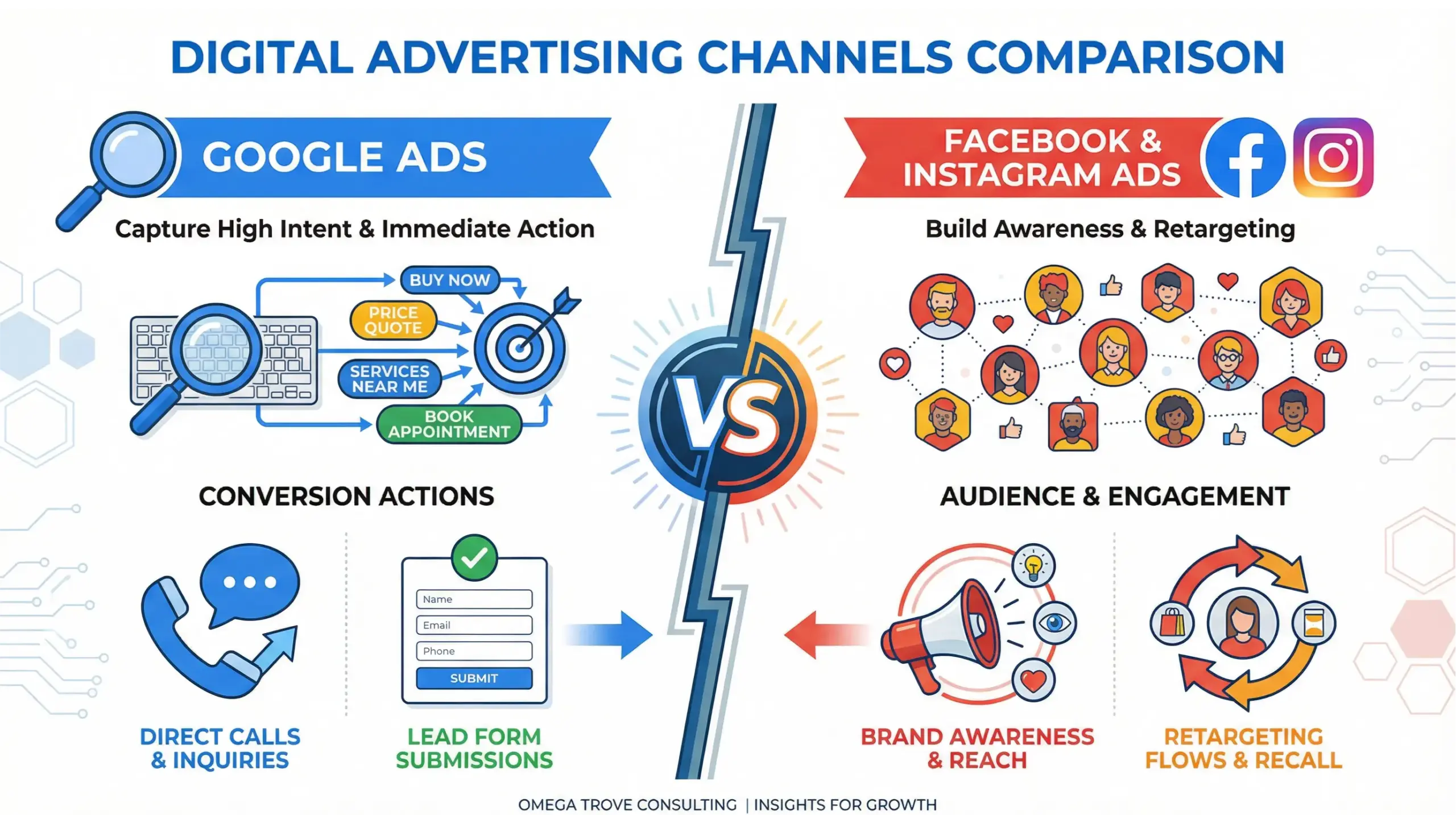 DIGITAL ADVERTISING CHANNELS COMPARISON

GOOGLE ADS

Capture High Intent & Immediate Action

BUY NOW

PRICE QUOTE

SERVICES NEAR ME

BOOK APPOINTMENT

CONVERSION ACTIONS

Name

Email

Phone

SUBMIT

DIRECT CALLS & INQUIRIES

LEAD FORM SUBMISSIONS

VS

FACEBOOK & INSTAGRAM ADS

Build Awareness & Retargeting

AUDIENCE & ENGAGEMENT

BRAND AWARENESS & REACH

RETARGETING FLOWS & RECALL

OMEGA TROVE CONSULTING | INSIGHTS FOR GROWTH